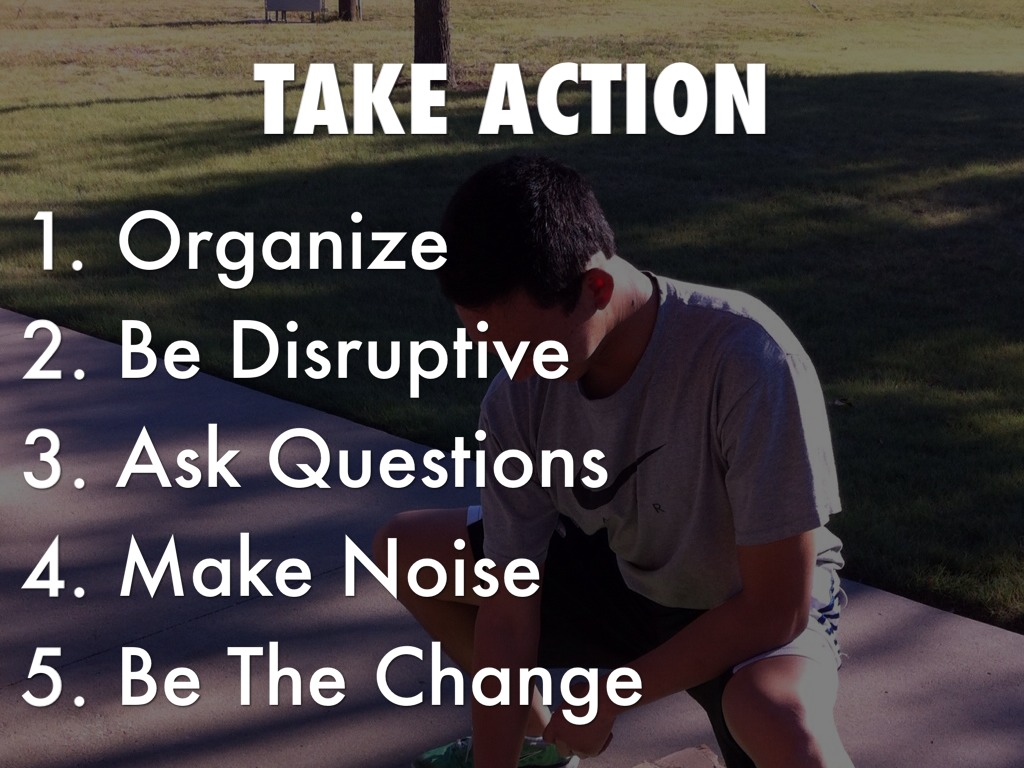 TAKE ACTION

1. Organize
2. Be Disruptive
3. Ask Questions
4. Make Noise
5. Be The Change